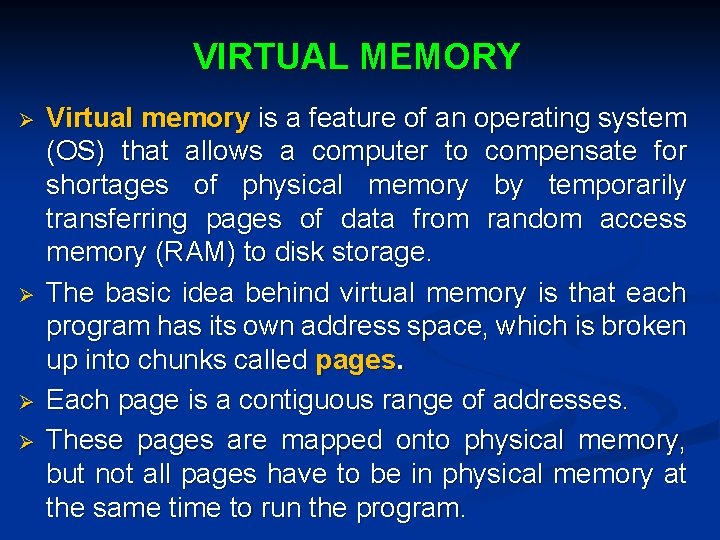 VIRTUAL MEMORY

➢ Virtual memory is a feature of an operating system (OS) that allows a computer to compensate for shortages of physical memory by temporarily transferring pages of data from random access memory (RAM) to disk storage.

➢ The basic idea behind virtual memory is that each program has its own address space, which is broken up into chunks called pages.

➢ Each page is a contiguous range of addresses.

➢ These pages are mapped onto physical memory, but not all pages have to be in physical memory at the same time to run the program.